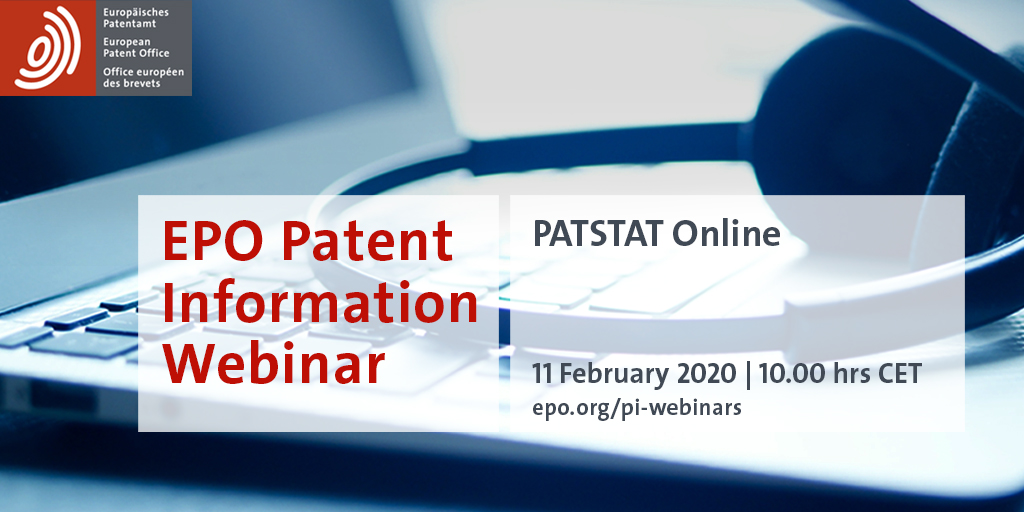 Europäisches Patentamt
European Patent Office
Office européen des brevets

EPO Patent Information Webinar

PATSTAT Online

11 February 2020 | 10.00 hrs CET
epo.org/pi-webinars